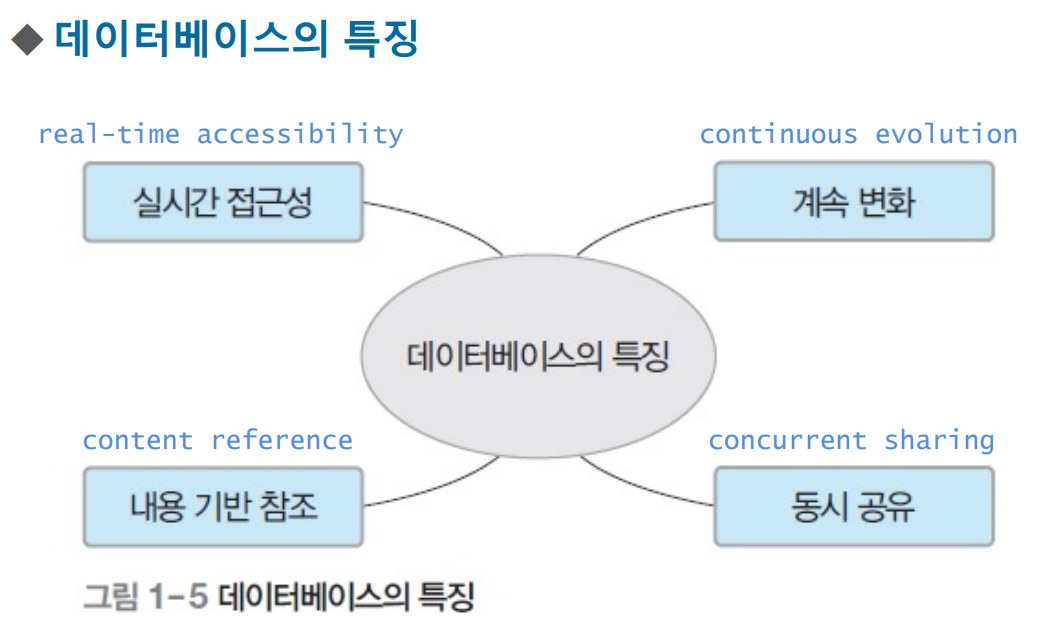 ◆ 데이터베이스의 특징

real-time accessibility

실시간 접근성

continuous evolution

계속 변화

데이터베이스의 특징

content reference

내용 기반 참조

concurrent sharing

동시 공유

그림 1-5 데이터베이스의 특징